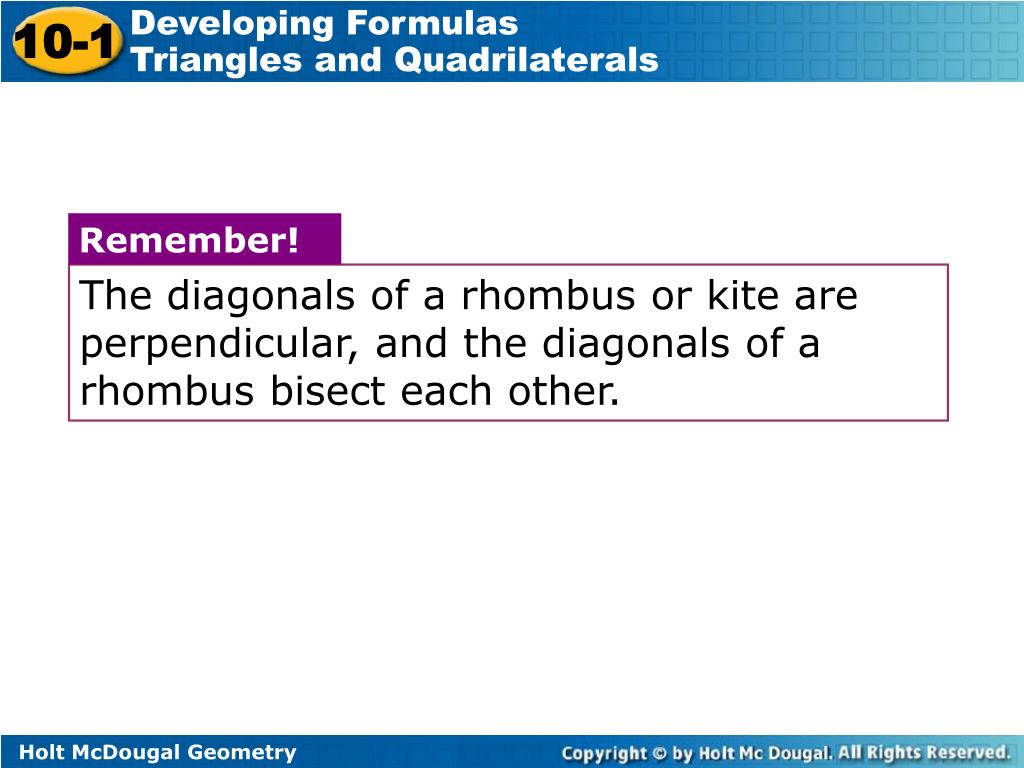 10-1 Developing Formulas Triangles and Quadrilaterals

Remember!

The diagonals of a rhombus or kite are perpendicular, and the diagonals of a rhombus bisect each other.

Holt McDougal Geometry

Copyright © by Holt Mc Dougal. All Rights Reserved.